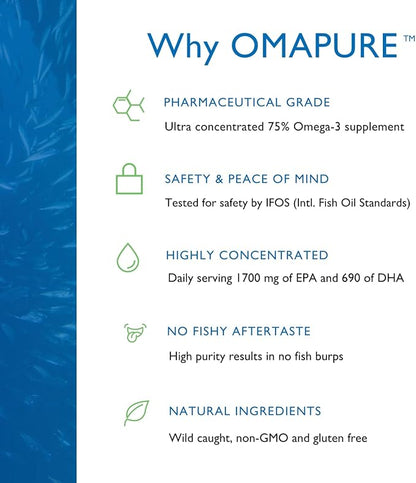 Why OMAPURE™

PHARMACEUTICAL GRADE

Ultra concentrated 75% Omega-3 supplement

SAFETY & PEACE OF MIND

Tested for safety by IFOS (Intl. Fish Oil Standards)

HIGHLY CONCENTRATED

Daily serving 1700 mg of EPA and 690 of DHA

NO FISHY AFTERTASTE

High purity results in no fish burps

NATURAL INGREDIENTS

Wild caught, non-GMO and gluten free